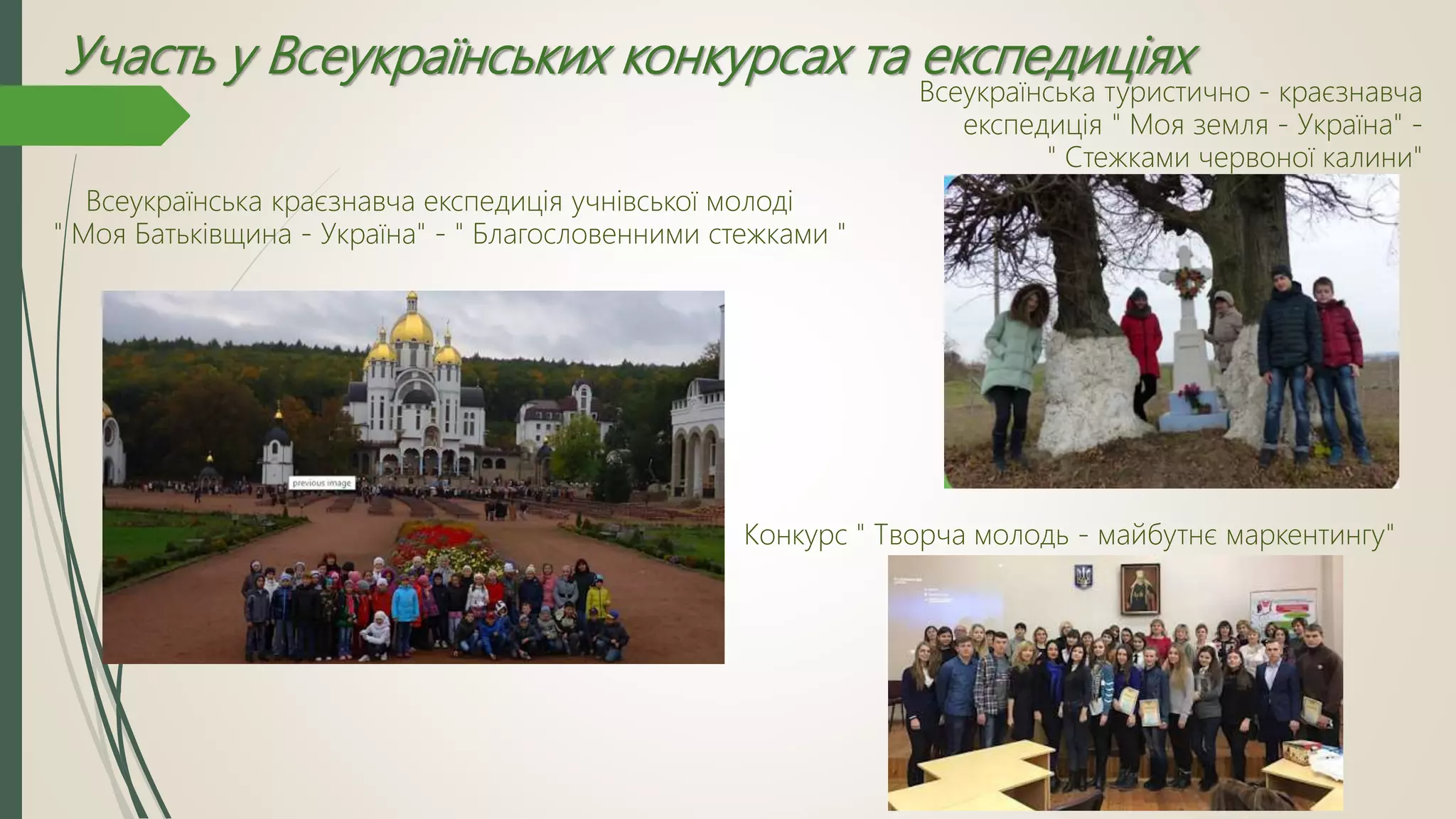 Участь у Всеукраїнських конкурсах та експедиціях

Всеукраїнська туристично - краєзнавча експедиція " Моя земля - Україна" - " Стежками червоної калини"

Всеукраїнська краєзнавча експедиція учнівської молоді " Моя Батьківщина - Україна" - " Благословенними стежками "

previous image

Конкурс " Творча молодь - майбутнє маркентингу"